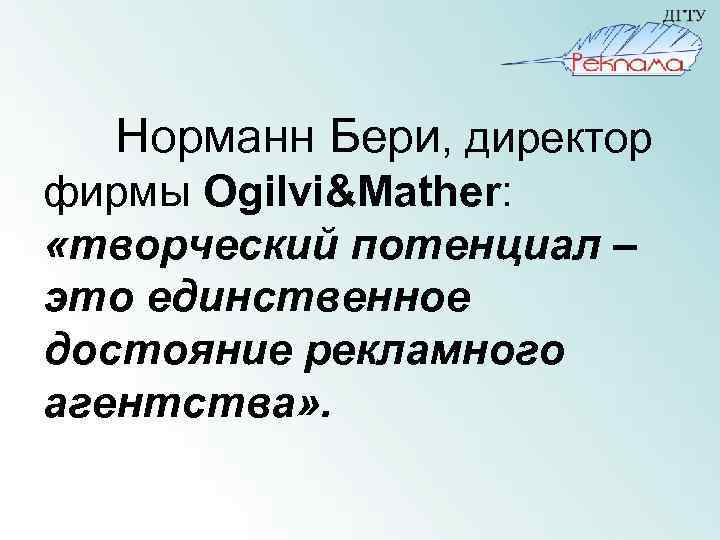 ДГТУ
Реклама

Норманн Бери, директор фирмы Ogilvi&Mather: «творческий потенциал – это единственное достояние рекламного агентства».